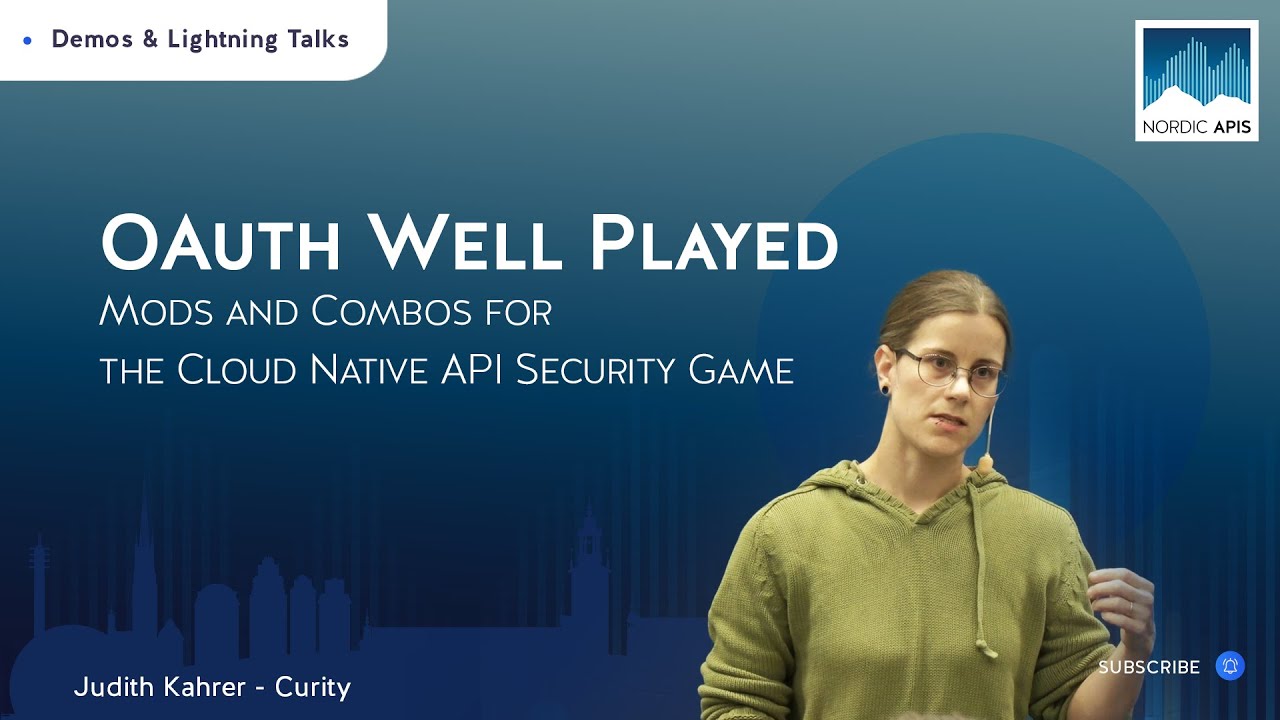 Demos & Lightning Talks

NORDIC APIS

OAuth Well Played

Mods and Combos for the Cloud Native API Security Game

Judith Kahrer - Curity

SUBSCRIBE